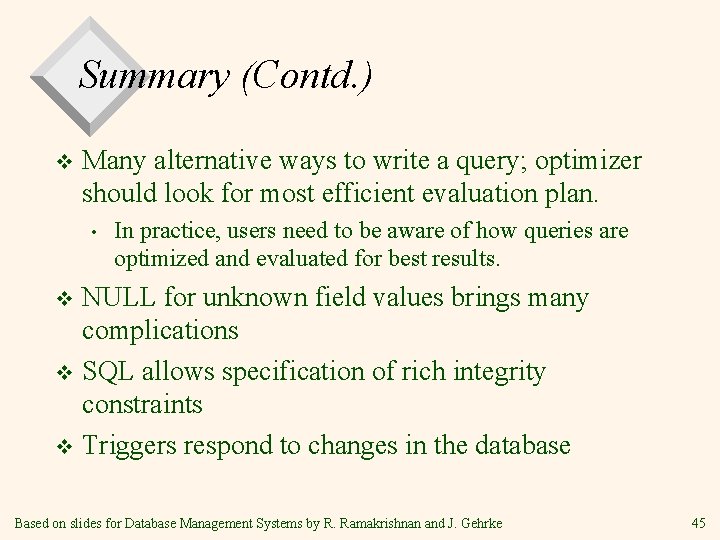 Summary (Contd.)

❖ Many alternative ways to write a query; optimizer should look for most efficient evaluation plan.

• In practice, users need to be aware of how queries are optimized and evaluated for best results.

❖ NULL for unknown field values brings many complications

❖ SQL allows specification of rich integrity constraints

❖ Triggers respond to changes in the database

Based on slides for Database Management Systems by R. Ramakrishnan and J. Gehrke

45